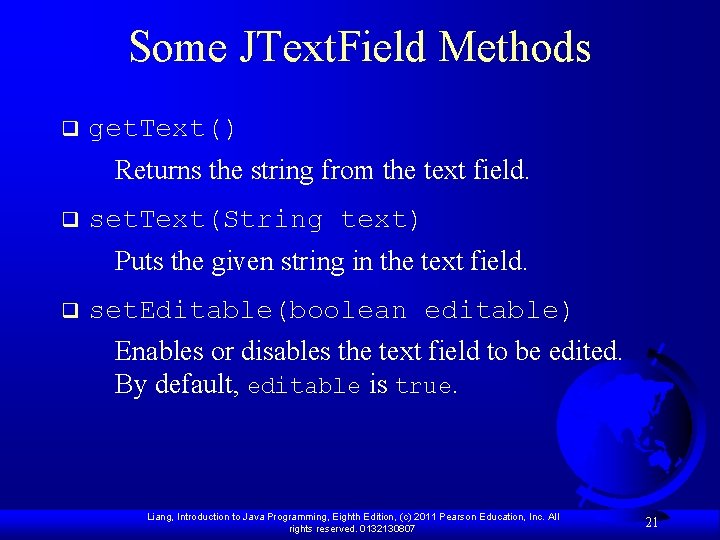 Some JTextField Methods

❑ getText()

Returns the string from the text field.

❑ setText(String text)

Puts the given string in the text field.

❑ setEditable(boolean editable)

Enables or disables the text field to be edited. By default, editable is true.

Liang, Introduction to Java Programming, Eighth Edition, (c) 2011 Pearson Education, Inc. All rights reserved. 0132130807

21